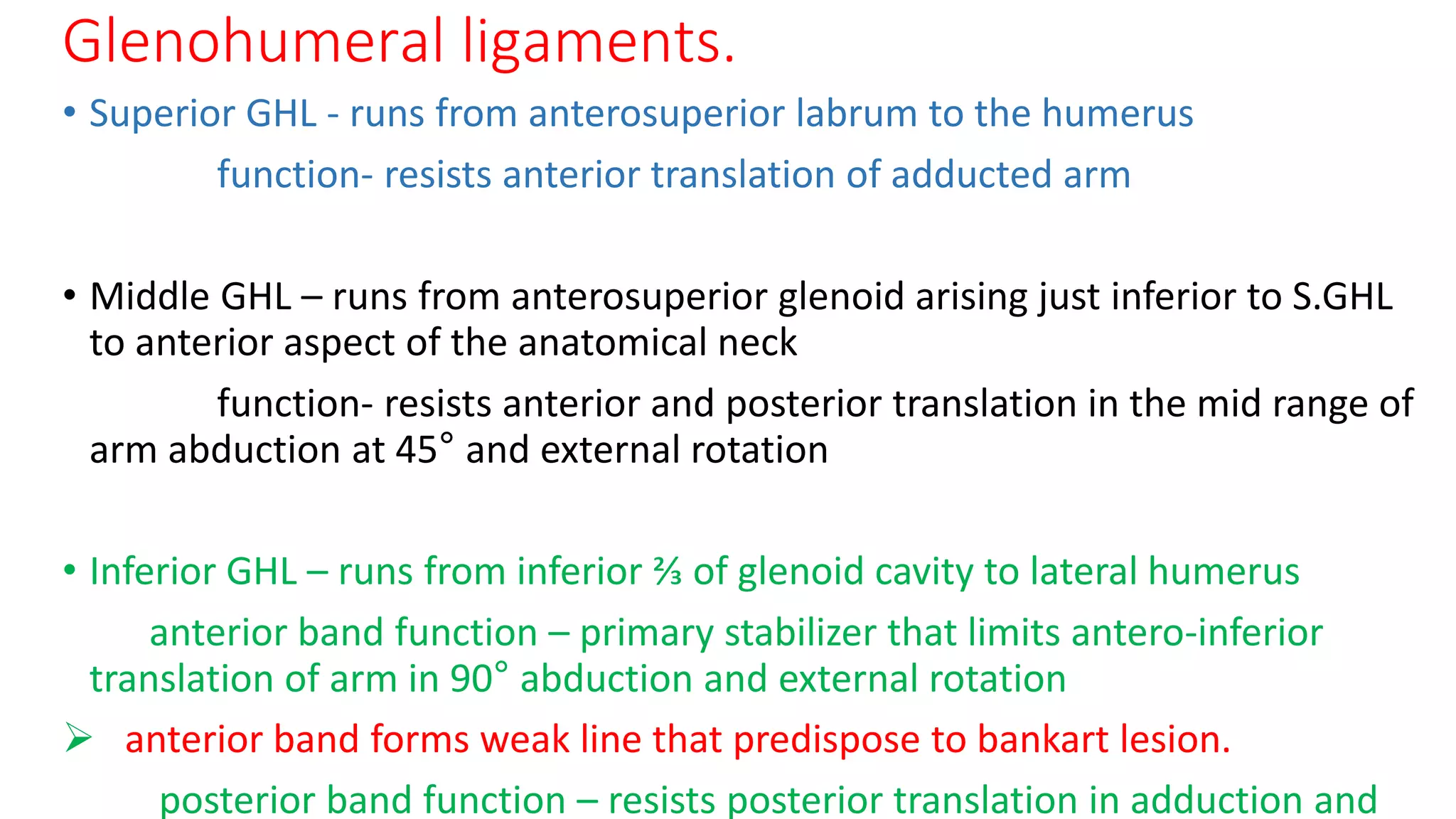 Glenohumeral ligaments.

• Superior GHL - runs from anterosuperior labrum to the humerus

function- resists anterior translation of adducted arm

• Middle GHL – runs from anterosuperior glenoid arising just inferior to S.GHL to anterior aspect of the anatomical neck

function- resists anterior and posterior translation in the mid range of arm abduction at 45° and external rotation

• Inferior GHL – runs from inferior ⅔ of glenoid cavity to lateral humerus

anterior band function – primary stabilizer that limits antero-inferior translation of arm in 90° abduction and external rotation

➢ anterior band forms weak line that predispose to bankart lesion.

posterior band function – resists posterior translation in adduction and